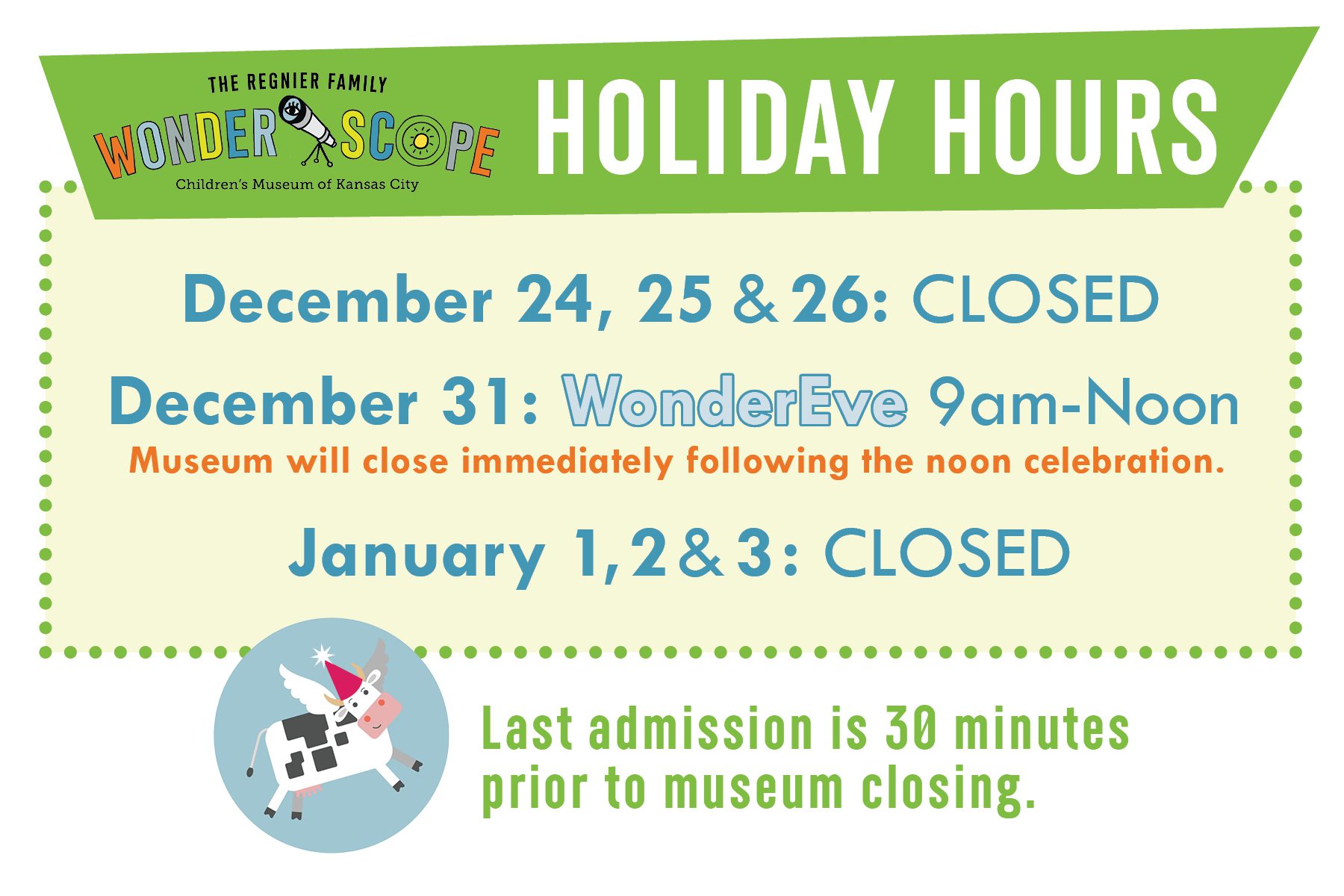 THE REGNIER FAMILY
WONDERSCOPE
Children's Museum of Kansas City

HOLIDAY HOURS

December 24, 25 & 26: CLOSED

December 31: WonderEve 9am-Noon
Museum will close immediately following the noon celebration.

January 1, 2 & 3: CLOSED

Last admission is 30 minutes prior to museum closing.